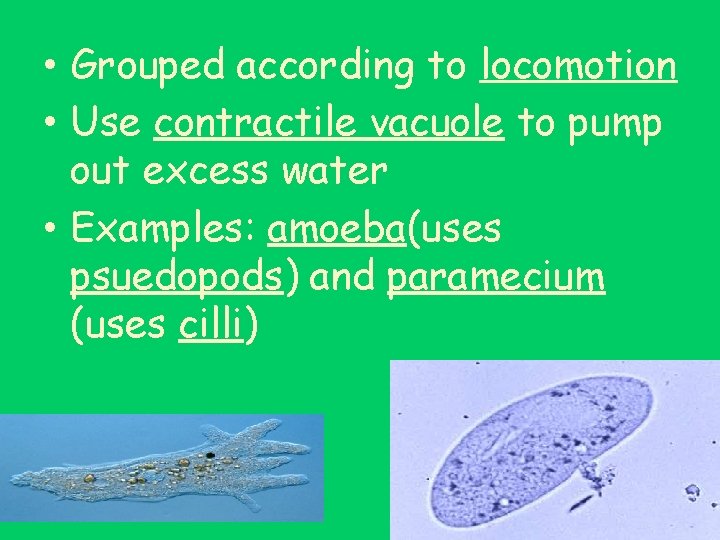 • Grouped according to locomotion
• Use contractile vacuole to pump out excess water
• Examples: amoeba(uses psuedopods) and paramecium (uses cilli)